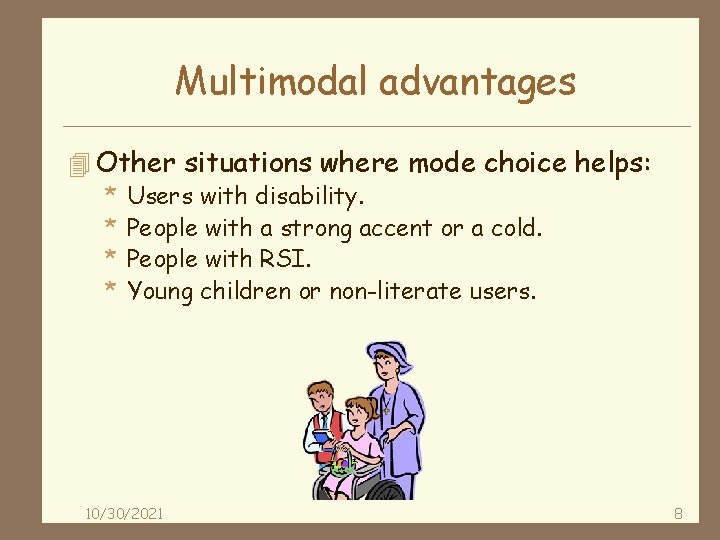 Multimodal advantages

Other situations where mode choice helps:

* Users with disability.
* People with a strong accent or a cold.
* People with RSI.
* Young children or non-literate users.

10/30/2021

8